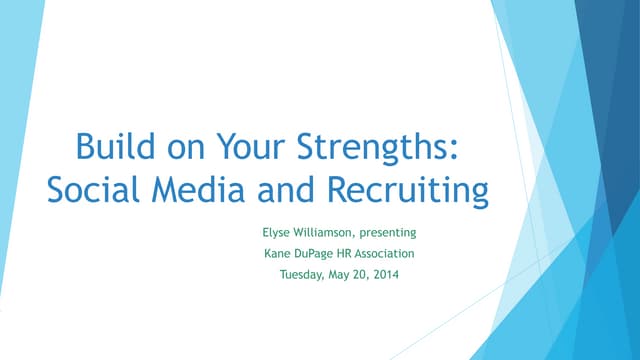 Build on Your Strengths: Social Media and Recruiting

Elyse Williamson, presenting
Kane DuPage HR Association
Tuesday, May 20, 2014